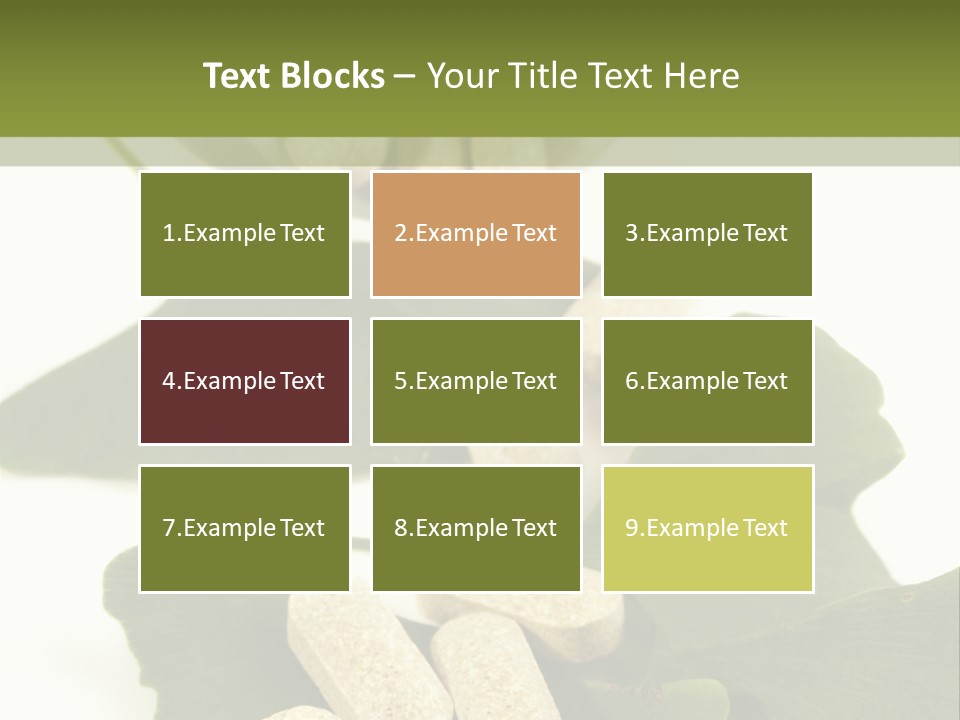 Text Blocks – Your Title Text Here

1.Example Text

2.Example Text

3.Example Text

4.Example Text

5.Example Text

6.Example Text

7.Example Text

8.Example Text

9.Example Text